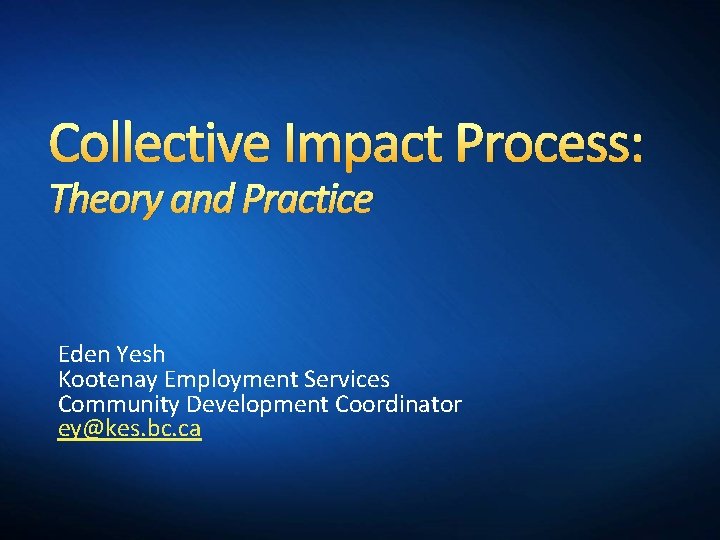 Collective Impact Process:
Theory and Practice

Eden Yesh
Kootenay Employment Services
Community Development Coordinator
ey@kes.bc.ca